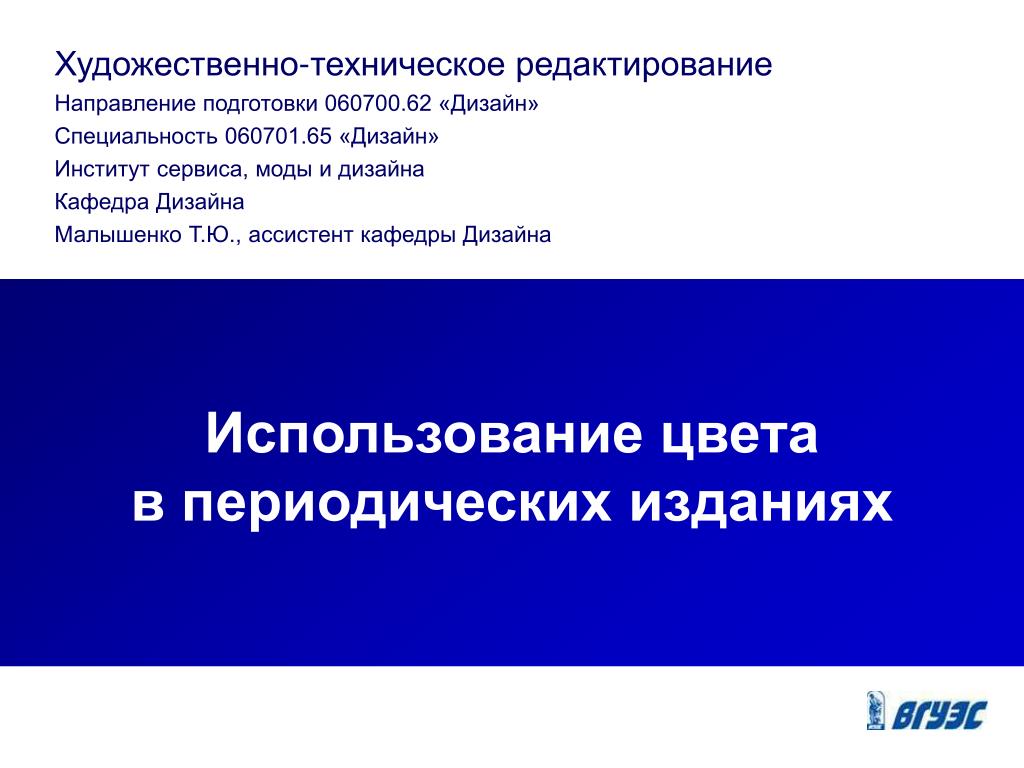 Художественно-техническое редактирование
Направление подготовки 060700.62 «Дизайн»
Специальность 060701.65 «Дизайн»
Институт сервиса, моды и дизайна
Кафедра Дизайна
Малышенко Т.Ю., ассистент кафедры Дизайна

Использование цвета
в периодических изданиях

ВГУЭС